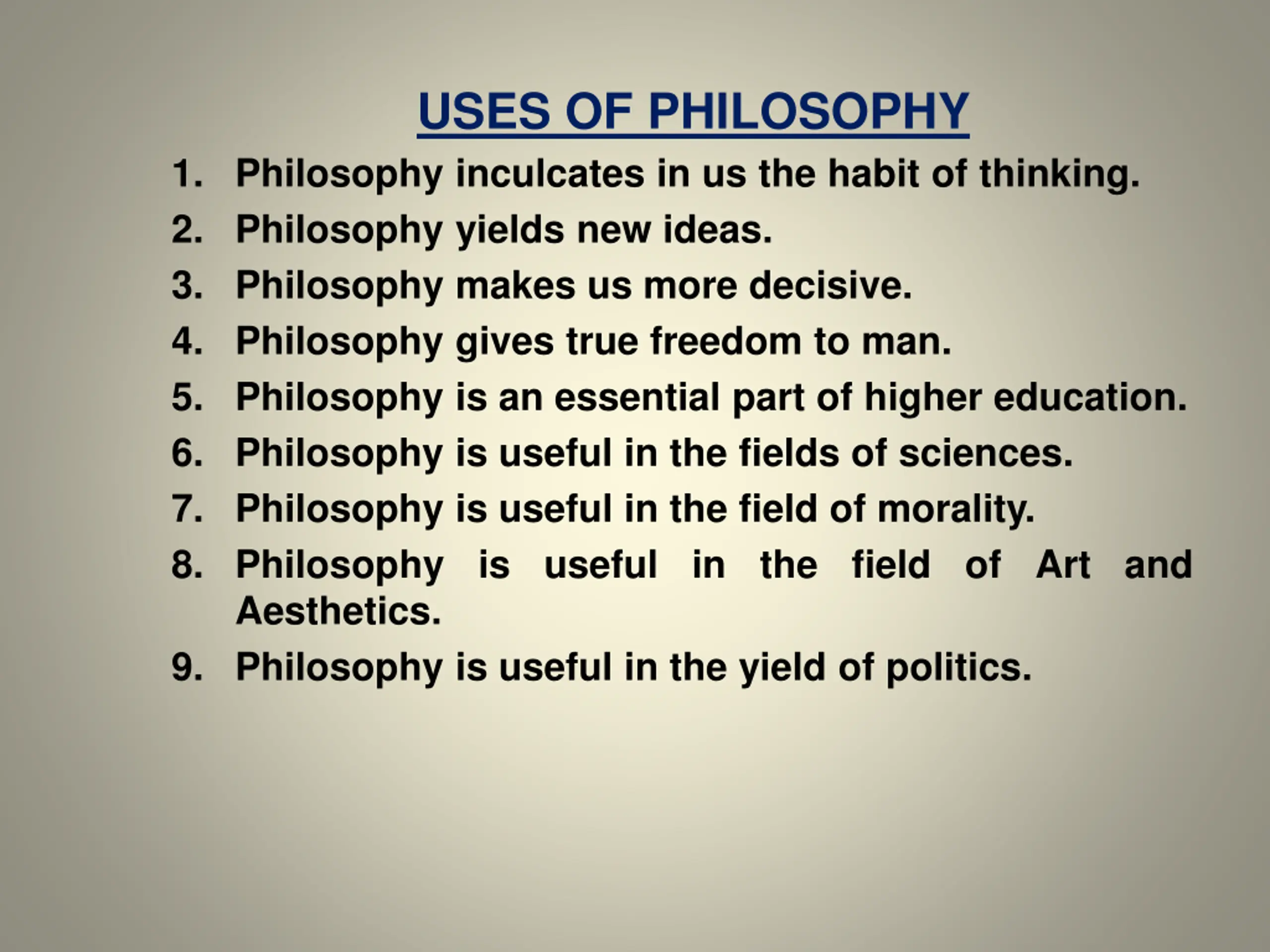 USES OF PHILOSOPHY

1. Philosophy inculcates in us the habit of thinking.
2. Philosophy yields new ideas.
3. Philosophy makes us more decisive.
4. Philosophy gives true freedom to man.
5. Philosophy is an essential part of higher education.
6. Philosophy is useful in the fields of sciences.
7. Philosophy is useful in the field of morality.
8. Philosophy is useful in the field of Art and Aesthetics.
9. Philosophy is useful in the yield of politics.